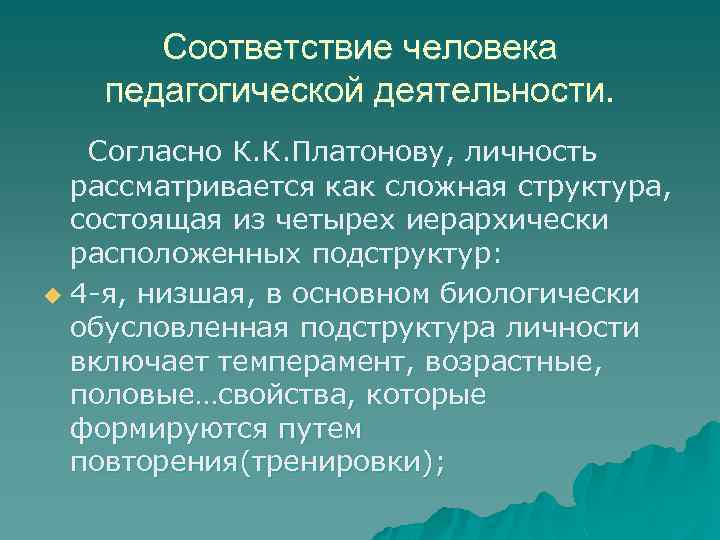 Соответствие человека педагогической деятельности.

Согласно К.К.Платонову, личность рассматривается как сложная структура, состоящая из четырех иерархически расположенных подструктур:

4-я, низшая, в основном биологически обусловленная подструктура личности включает темперамент, возрастные, половые…свойства, которые формируются путем повторения(тренировки);